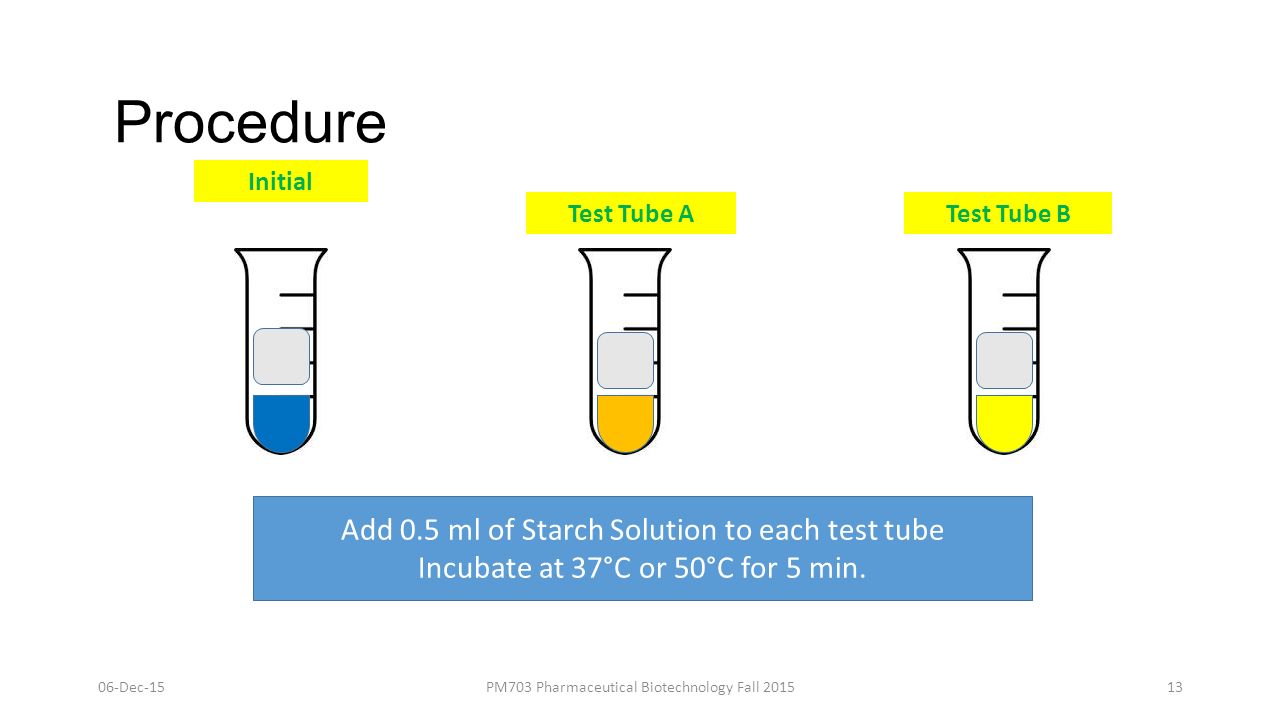 Procedure

Initial

Test Tube A

Test Tube B

Add 0.5 ml of Starch Solution to each test tube
Incubate at 37°C or 50°C for 5 min.

06-Dec-15

PM703 Pharmaceutical Biotechnology Fall 2015

13